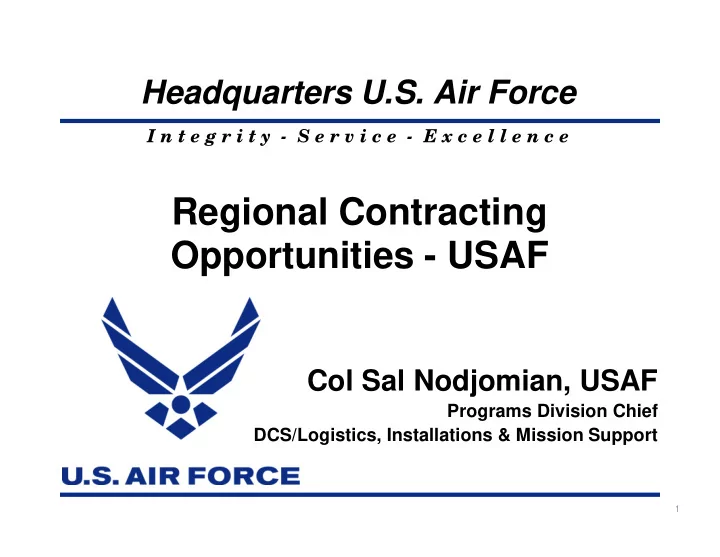 Headquarters U.S. Air Force

Integrity - Service - Excellence

Regional Contracting Opportunities - USAF

Col Sal Nodjomian, USAF

Programs Division Chief

DCS/Logistics, Installations & Mission Support

U.S. AIR FORCE

1